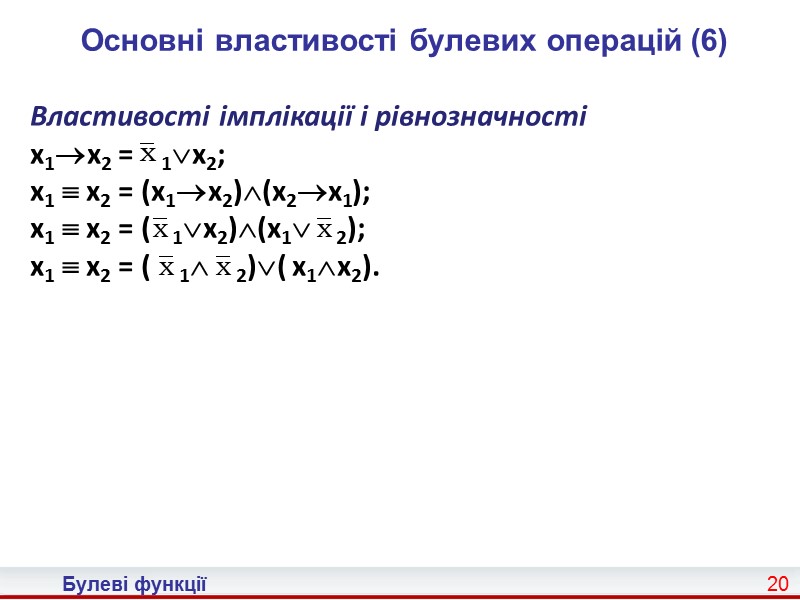 Основні властивості булевих операцій (6)

Властивості імплікації і рівнозначності

$x_1 \rightarrow x_2 = \overline{x}_1 \vee x_2$;

$x_1 \equiv x_2 = (x_1 \rightarrow x_2) \wedge (x_2 \rightarrow x_1)$;

$x_1 \equiv x_2 = (\overline{x}_1 \vee x_2) \wedge (x_1 \vee \overline{x}_2)$;

$x_1 \equiv x_2 = (\overline{x}_1 \wedge \overline{x}_2) \vee (x_1 \wedge x_2)$.

Булеві функції

20